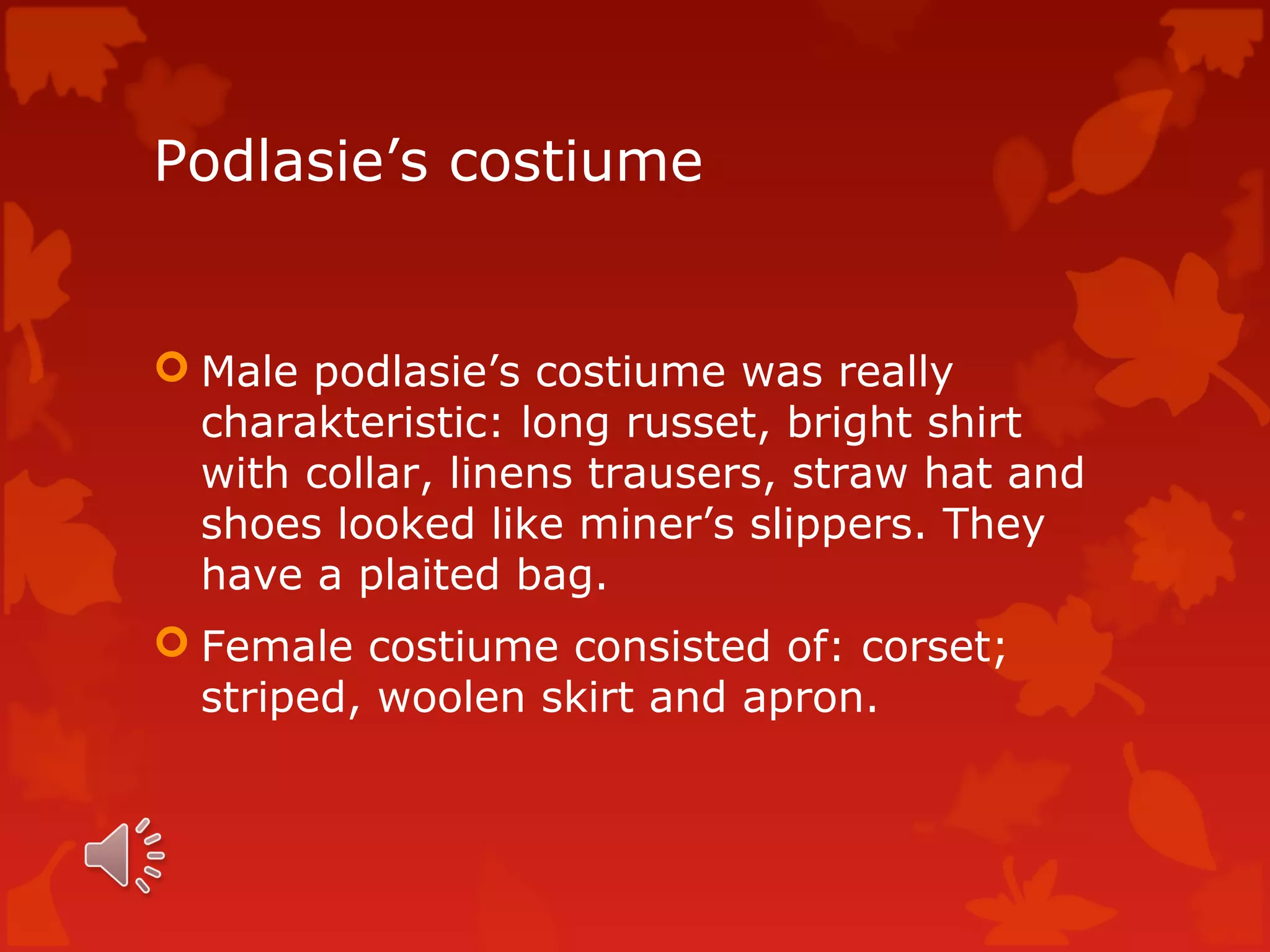 Podlasie’s costiume

Male podlasie’s costiume was really charakteristic: long russet, bright shirt with collar, linens trausers, straw hat and shoes looked like miner’s slippers. They have a plaited bag.

Female costiume consisted of: corset; striped, woolen skirt and apron.